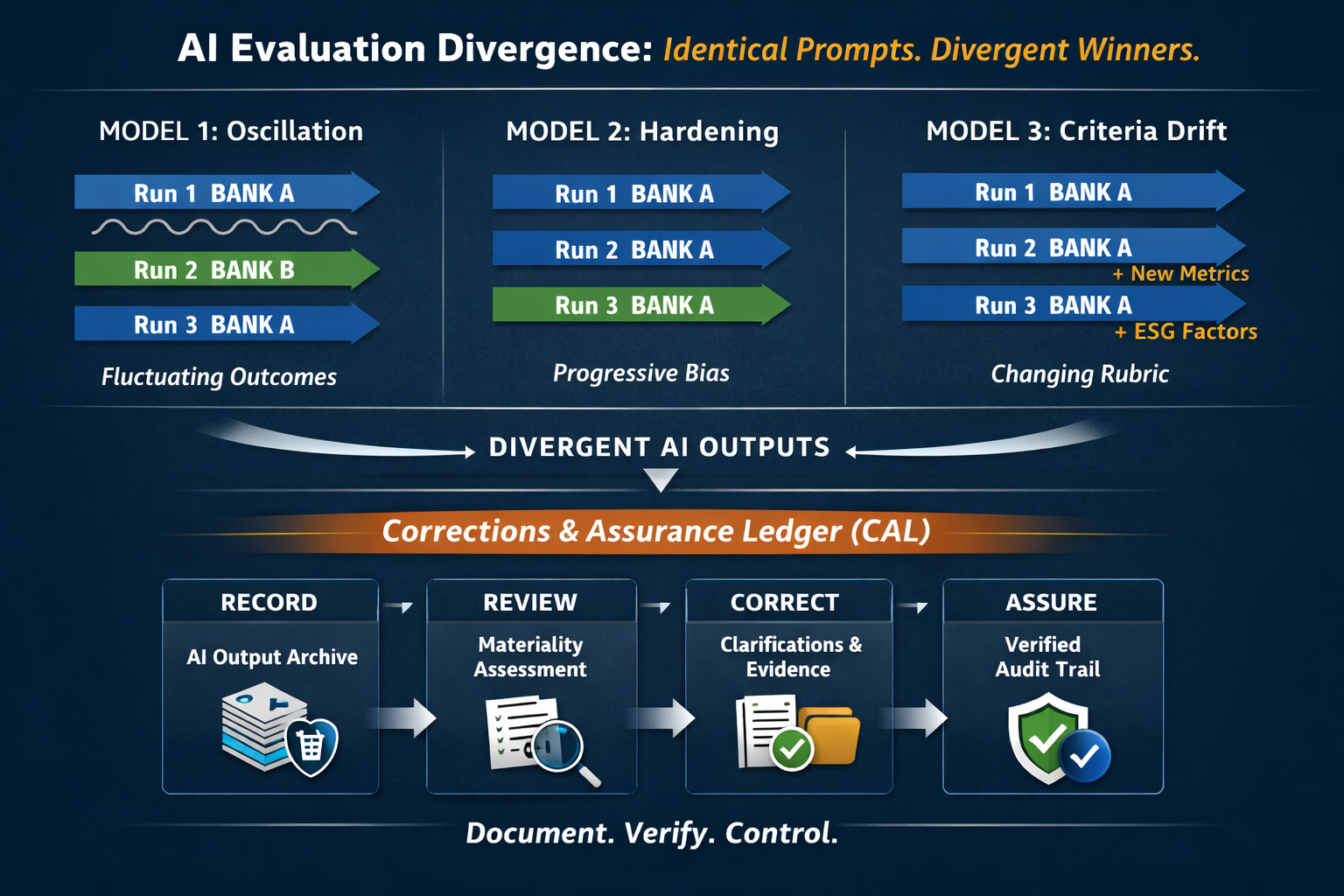 AI Evaluation Divergence: Identical Prompts. Divergent Winners.

MODEL 1: Oscillation

Run 1 BANK A

Run 2 BANK B

Run 3 BANK A

Fluctuating Outcomes

MODEL 2: Hardening

Run 1 BANK A

Run 2 BANK A

Run 3 BANK A

Progressive Bias

MODEL 3: Criteria Drift

Run 1 BANK A

Run 2 BANK A
+ New Metrics

Run 3 BANK A
+ ESG Factors

Changing Rubric

DIVERGENT AI OUTPUTS

Corrections & Assurance Ledger (CAL)

RECORD
AI Output Archive

REVIEW
Materiality Assessment

CORRECT
Clarifications & Evidence

ASSURE
Verified Audit Trail

Document. Verify. Control.